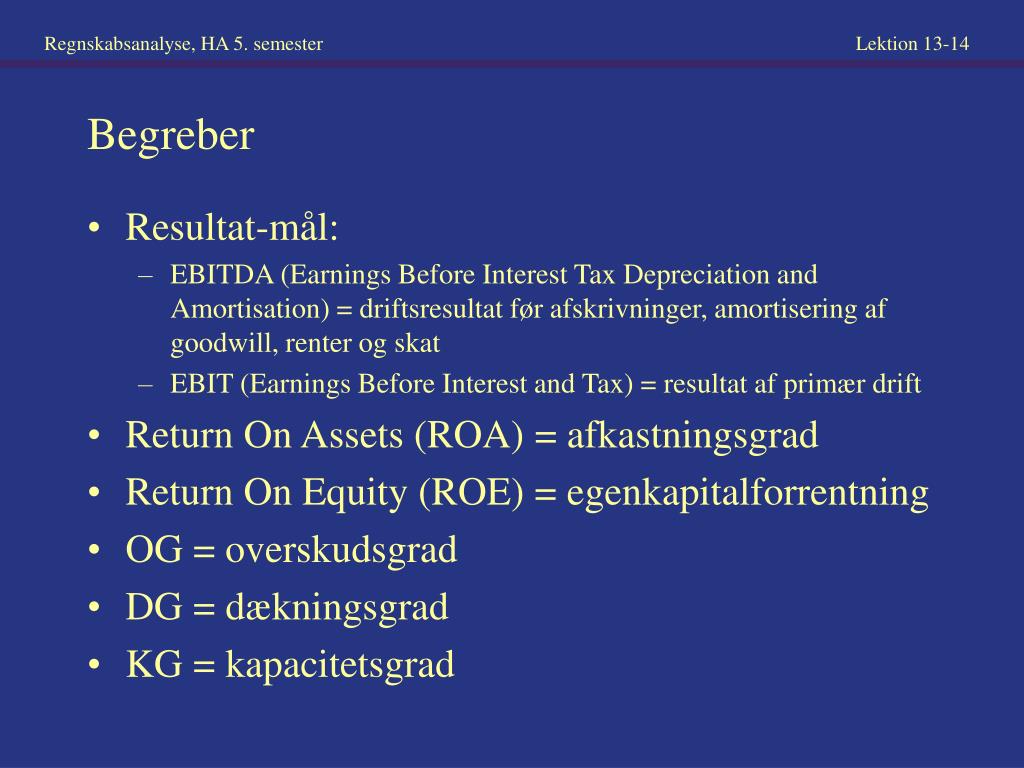 Regnskabsanalyse, HA 5. semester

Lektion 13-14

Begreber

• Resultat-mål:
  – EBITDA (Earnings Before Interest Tax Depreciation and Amortisation) = driftsresultat før afskrivninger, amortisering af goodwill, renter og skat
  – EBIT (Earnings Before Interest and Tax) = resultat af primær drift
• Return On Assets (ROA) = afkastningsgrad
• Return On Equity (ROE) = egenkapitalforrentning
• OG = overskudsgrad
• DG = dækningsgrad
• KG = kapacitetsgrad